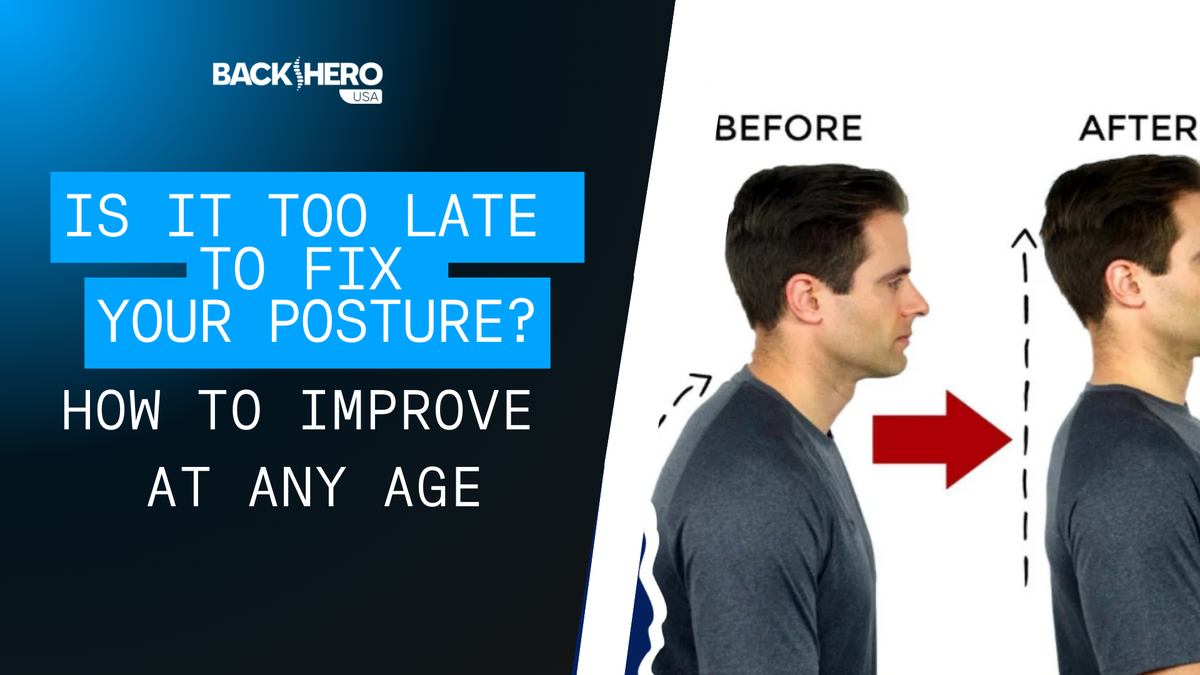 BACK HERO
USA

IS IT TOO LATE TO FIX YOUR POSTURE?

HOW TO IMPROVE AT ANY AGE

BEFORE

AFTER